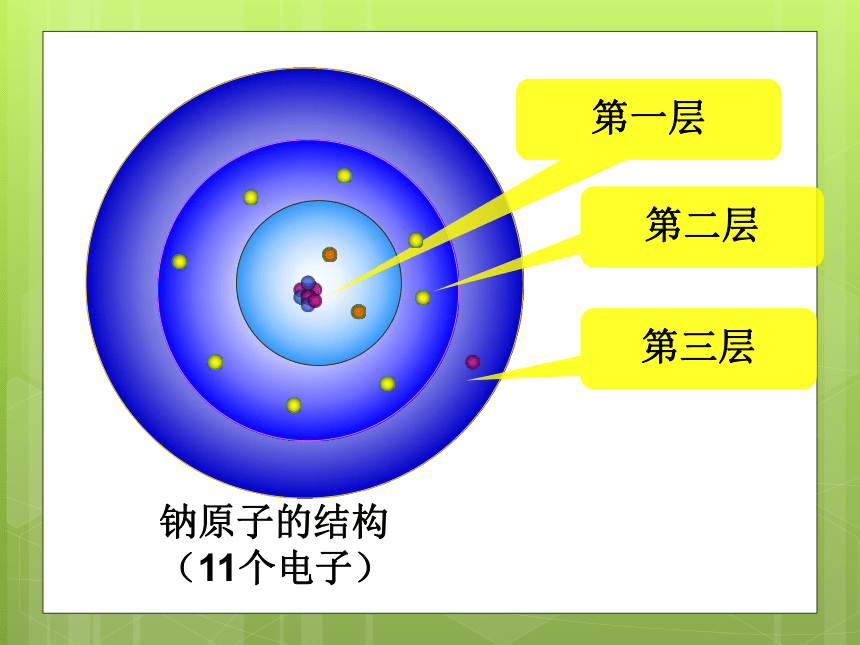 第一层

第二层

第三层

钠原子的结构
（11个电子）